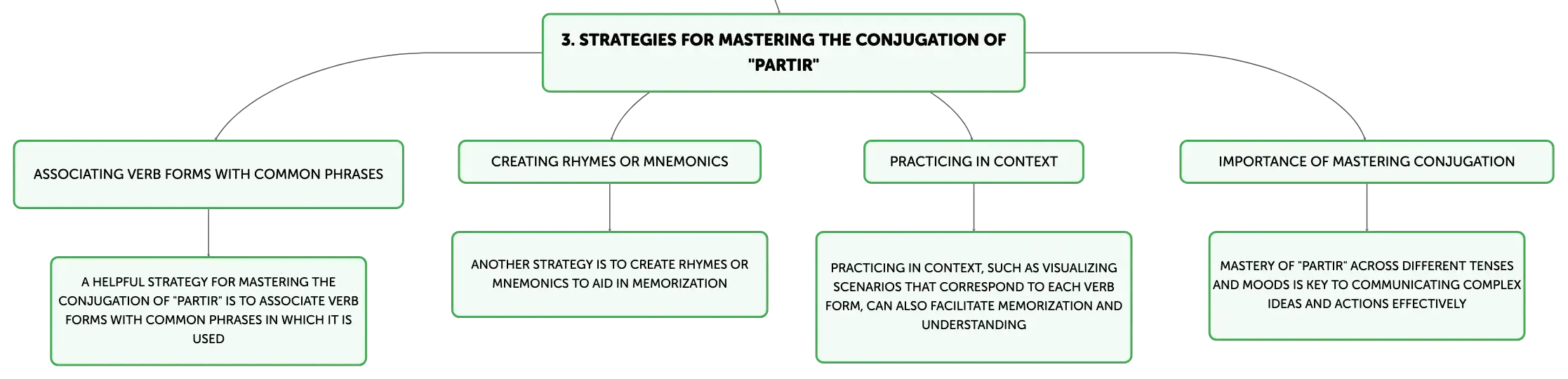 3. STRATEGIES FOR MASTERING THE CONJUGATION OF "PARTIR"

ASSOCIATING VERB FORMS WITH COMMON PHRASES

A HELPFUL STRATEGY FOR MASTERING THE CONJUGATION OF "PARTIR" IS TO ASSOCIATE VERB FORMS WITH COMMON PHRASES IN WHICH IT IS USED

CREATING RHYMES OR MNEMONICS

ANOTHER STRATEGY IS TO CREATE RHYMES OR MNEMONICS TO AID IN MEMORIZATION

PRACTICING IN CONTEXT

PRACTICING IN CONTEXT, SUCH AS VISUALIZING SCENARIOS THAT CORRESPOND TO EACH VERB FORM, CAN ALSO FACILITATE MEMORIZATION AND UNDERSTANDING

IMPORTANCE OF MASTERING CONJUGATION

MASTERY OF "PARTIR" ACROSS DIFFERENT TENSES AND MOODS IS KEY TO COMMUNICATING COMPLEX IDEAS AND ACTIONS EFFECTIVELY